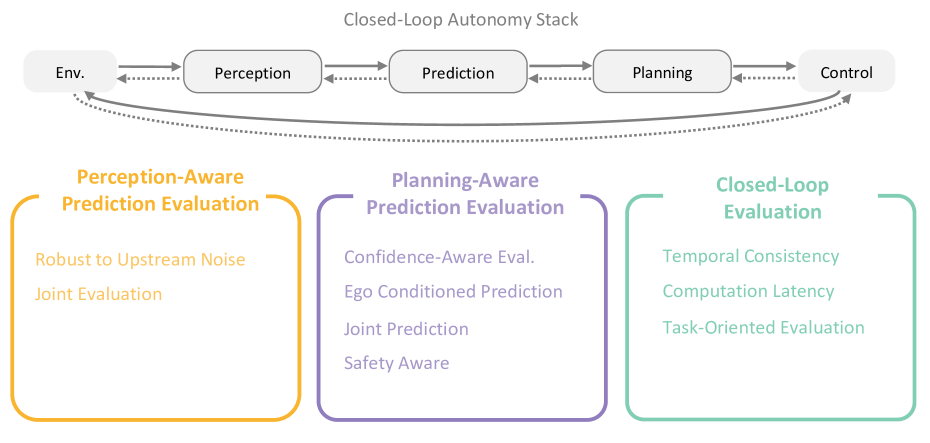 Closed-Loop Autonomy Stack

Env.

Perception

Prediction

Planning

Control

Perception-Aware Prediction Evaluation

Robust to Upstream Noise

Joint Evaluation

Planning-Aware Prediction Evaluation

Confidence-Aware Eval.

Ego Conditioned Prediction

Joint Prediction

Safety Aware

Closed-Loop Evaluation

Temporal Consistency

Computation Latency

Task-Oriented Evaluation